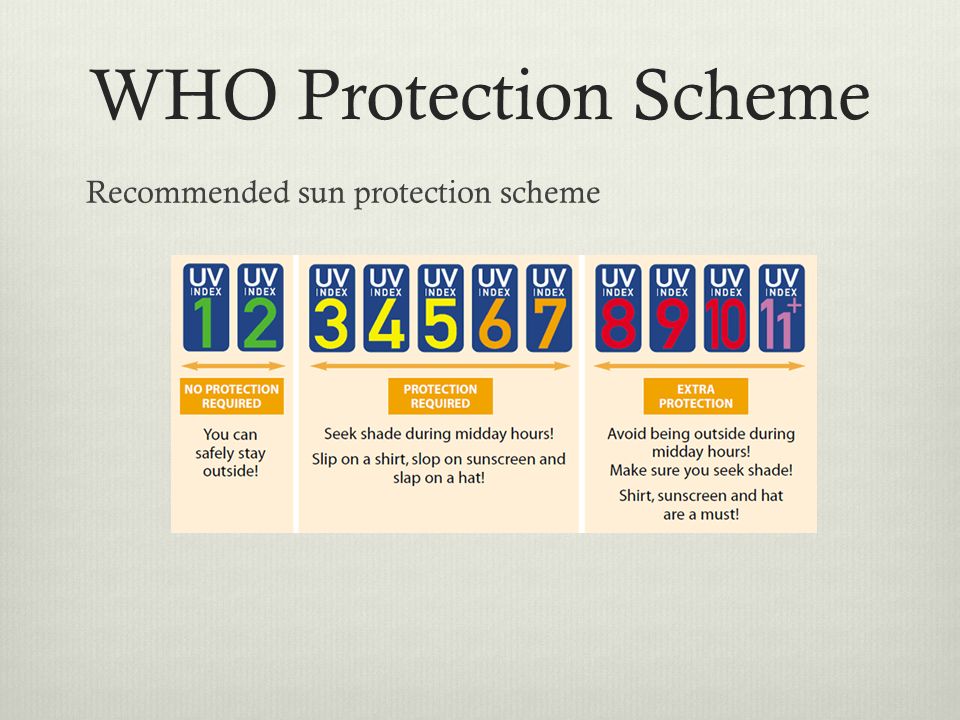 WHO Protection Scheme

Recommended sun protection scheme

UV INDEX 1
UV INDEX 2

NO PROTECTION REQUIRED

You can safely stay outside!

UV INDEX 3
UV INDEX 4
UV INDEX 5
UV INDEX 6
UV INDEX 7

PROTECTION REQUIRED

Seek shade during midday hours!

Slip on a shirt, slop on sunscreen and slap on a hat!

UV INDEX 8
UV INDEX 9
UV INDEX 10
UV INDEX 11+

EXTRA PROTECTION

Avoid being outside during midday hours!
Make sure you seek shade!

Shirt, sunscreen and hat are a must!